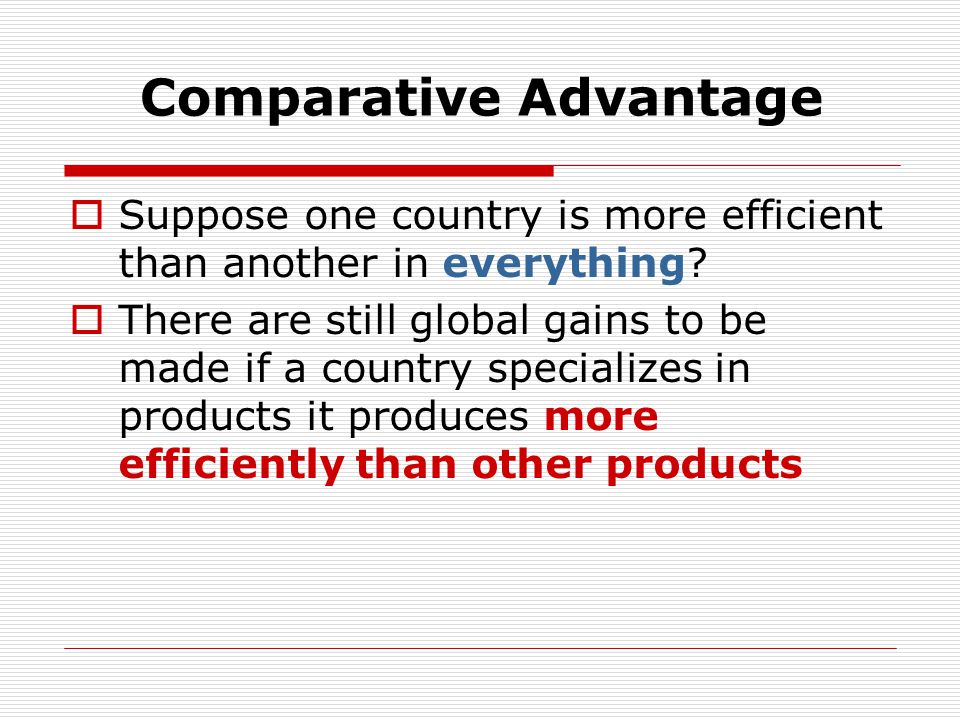 Comparative Advantage

Suppose one country is more efficient than another in everything?

There are still global gains to be made if a country specializes in products it produces more efficiently than other products